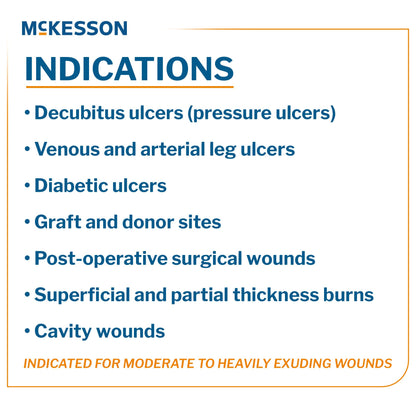 McKESSON

INDICATIONS

• Decubitus ulcers (pressure ulcers)

• Venous and arterial leg ulcers

• Diabetic ulcers

• Graft and donor sites

• Post-operative surgical wounds

• Superficial and partial thickness burns

• Cavity wounds

INDICATED FOR MODERATE TO HEAVILY EXUDING WOUNDS